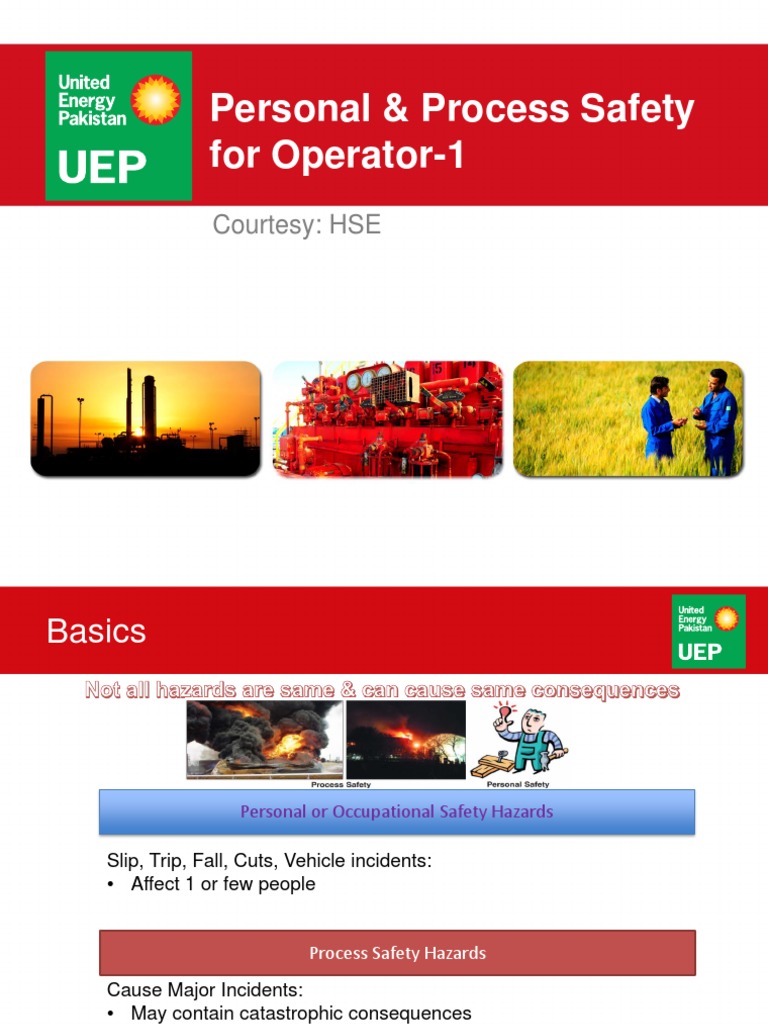 United Energy Pakistan
UEP

Personal & Process Safety for Operator-1

Courtesy: HSE

Basics

United Energy Pakistan
UEP

Not all hazards are same & can cause same consequences

Process Safety

Personal Safety

Personal or Occupational Safety Hazards

Slip, Trip, Fall, Cuts, Vehicle incidents:
• Affect 1 or few people

Process Safety Hazards

Cause Major Incidents:
• May contain catastrophic consequences